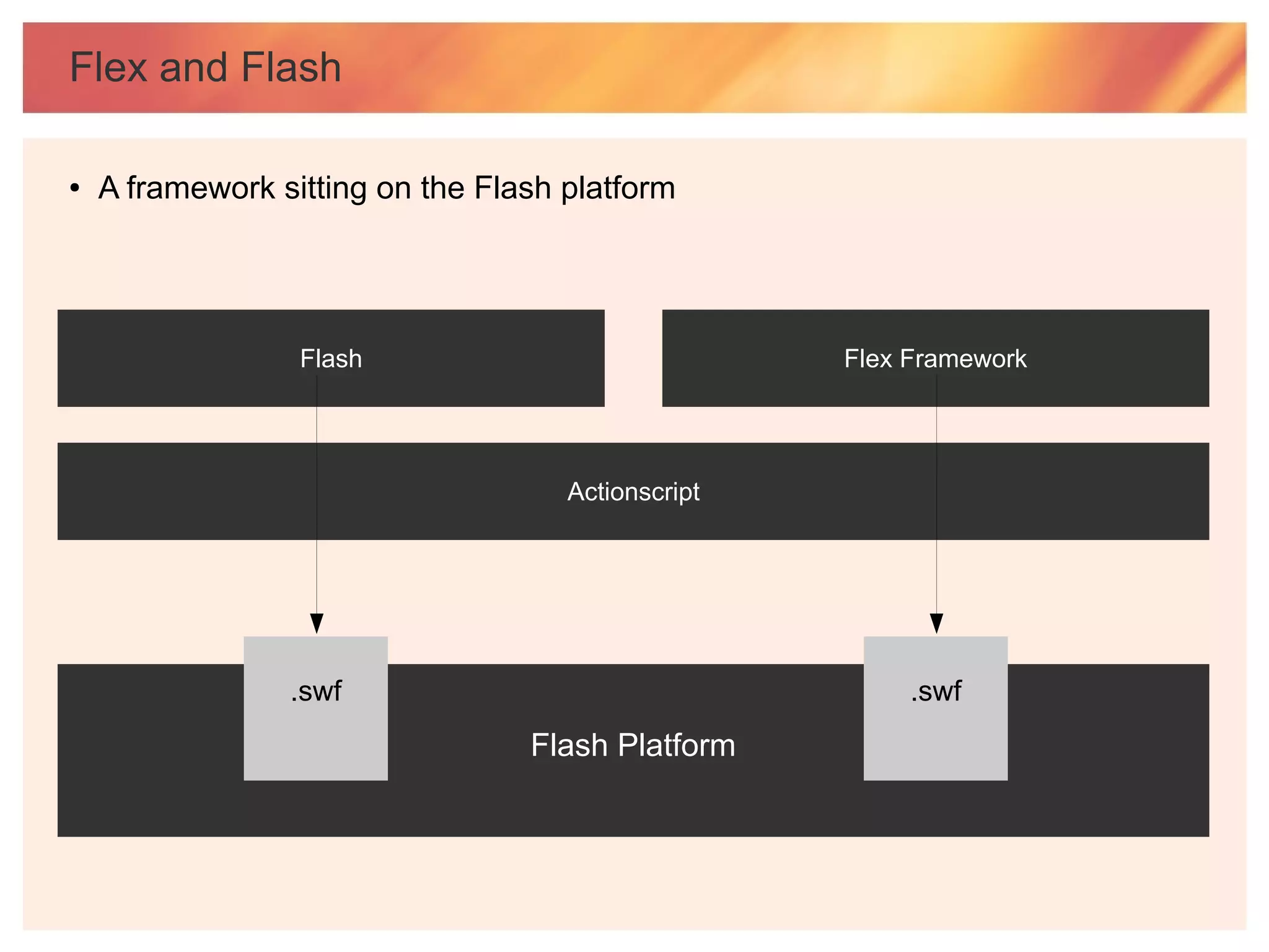 Flex and Flash

• A framework sitting on the Flash platform

Flash

Flex Framework

Actionscript

.swf

Flash Platform

.swf